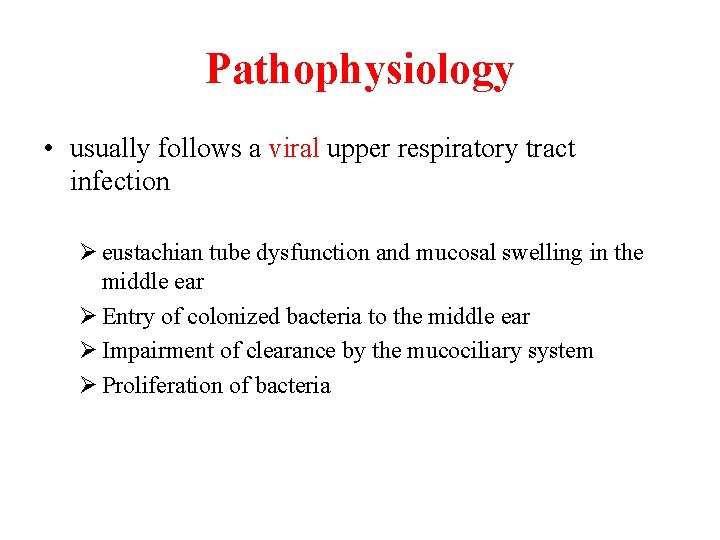 Pathophysiology

• usually follows a viral upper respiratory tract infection

➢ eustachian tube dysfunction and mucosal swelling in the middle ear
➢ Entry of colonized bacteria to the middle ear
➢ Impairment of clearance by the mucociliary system
➢ Proliferation of bacteria